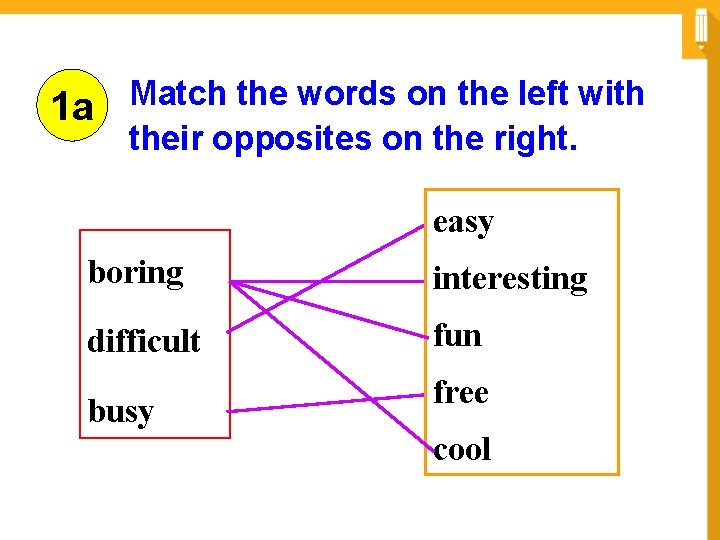 1a Match the words on the left with their opposites on the right.

boring
difficult
busy

easy
interesting
fun
free
cool